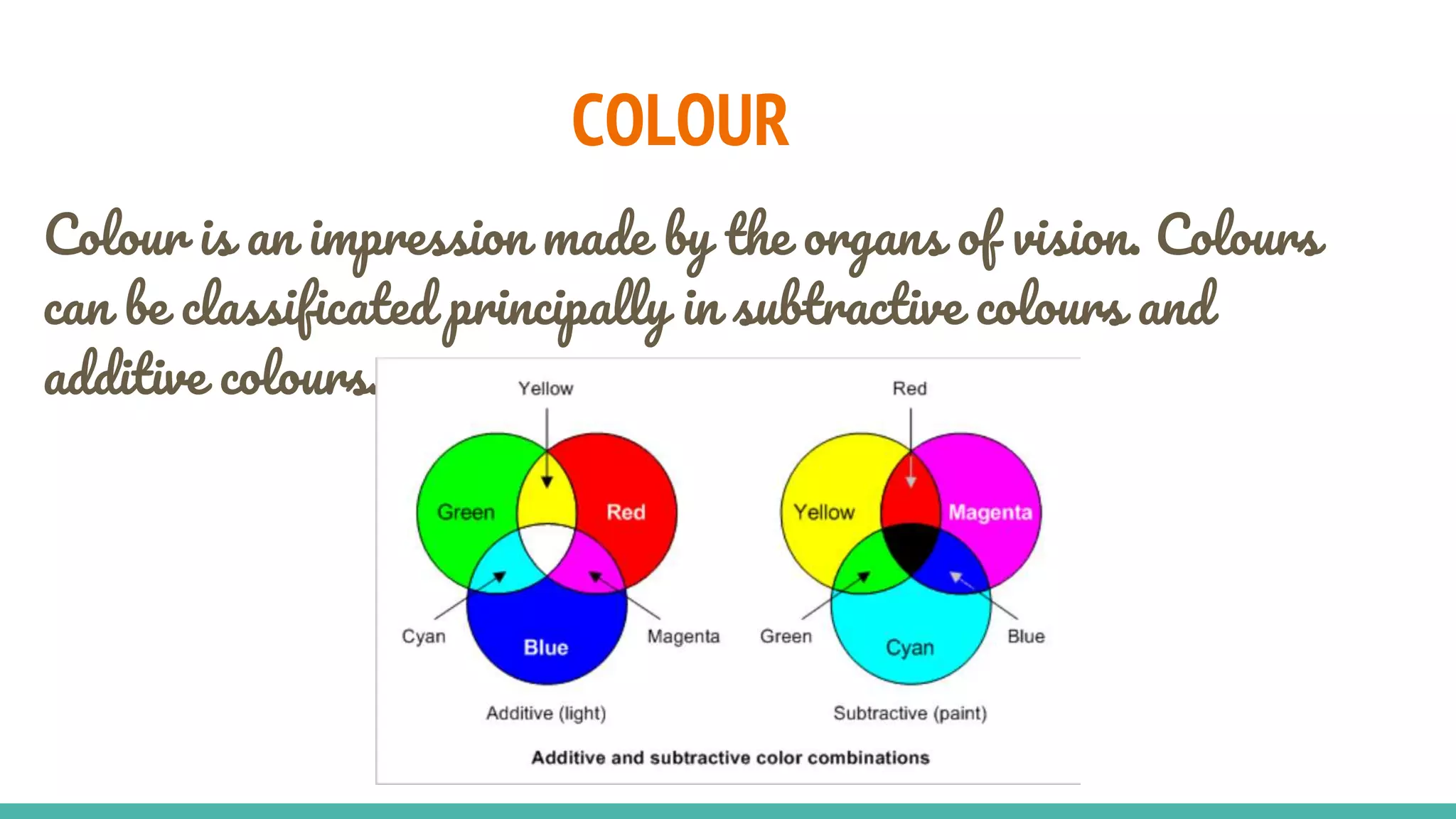 COLOUR

Colour is an impression made by the organs of vision. Colours can be classificated principally in subtractive colours and additive colours.

Yellow

Green

Red

Cyan

Blue

Magenta

Additive (light)

Red

Yellow

Magenta

Green

Cyan

Blue

Subtractive (paint)

Additive and subtractive color combinations